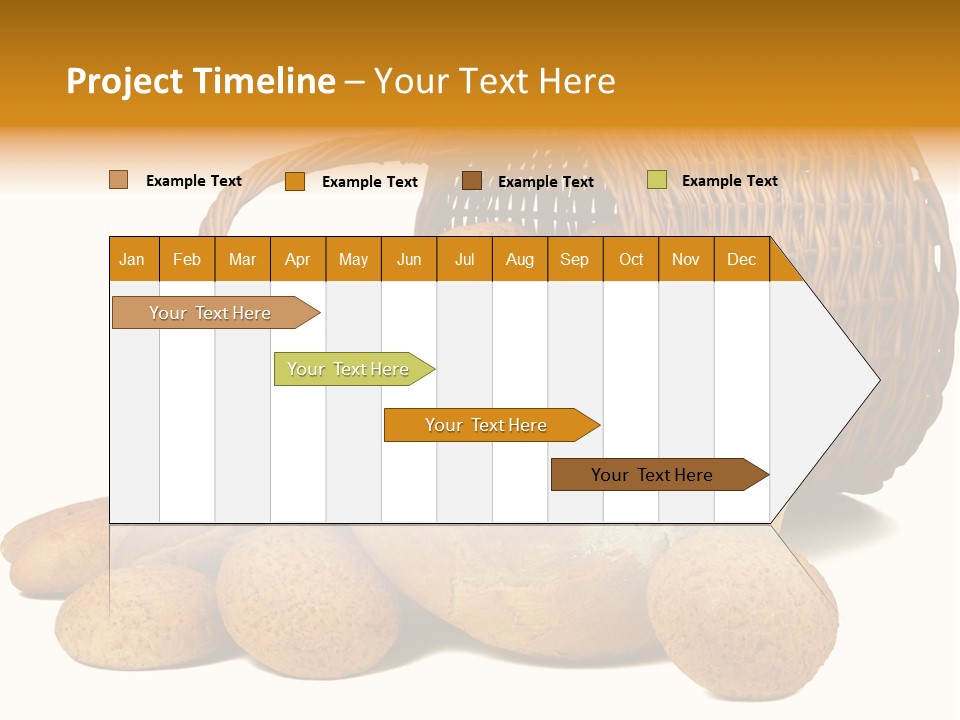 Project Timeline – Your Text Here

Example Text Example Text Example Text Example Text

| Jan | Feb | Mar | Apr | May | Jun | Jul | Aug | Sep | Oct | Nov | Dec |
|---|---|---|---|---|---|---|---|---|---|---|---|

Your Text Here

Your Text Here

Your Text Here

Your Text Here